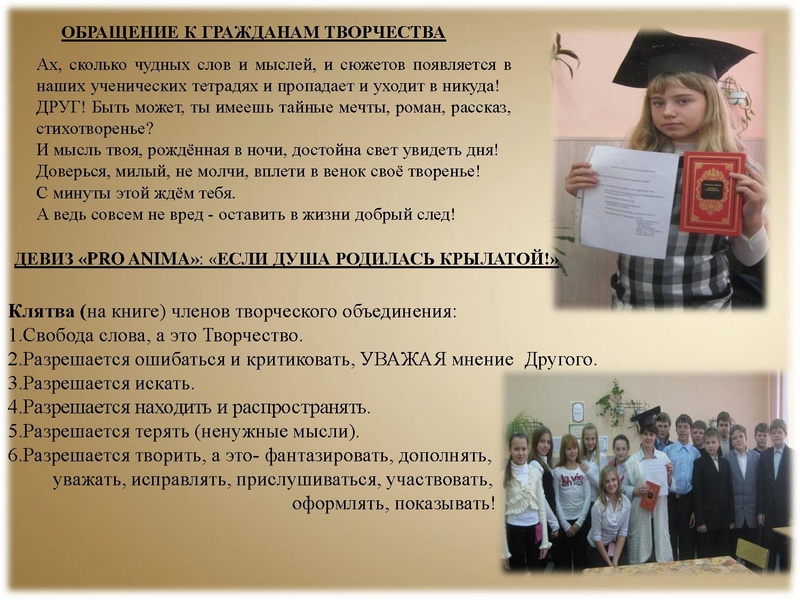 ОБРАЩЕНИЕ К ГРАЖДАНАМ ТВОРЧЕСТВА

Ах, сколько чудных слов и мыслей, и сюжетов появляется в наших ученических тетрадях и пропадает и уходит в никуда!
ДРУГ! Быть может, ты имеешь тайные мечты, роман, рассказ, стихотворенье?
И мысль твоя, рождённая в ночи, достойна свет увидеть дня!
Доверься, милый, не молчи, вплети в венок своё творенье!
С минуты этой ждём тебя.
А ведь совсем не вред - оставить в жизни добрый след!

ДЕВИЗ «PRO ANIMA»: «ЕСЛИ ДУША РОДИЛАСЬ КРЫЛАТОЙ!»

Клятва (на книге) членов творческого объединения:
1.Свобода слова, а это Творчество.
2.Разрешается ошибаться и критиковать, УВАЖАЯ мнение Другого.
3.Разрешается искать.
4.Разрешается находить и распространять.
5.Разрешается терять (ненужные мысли).
6.Разрешается творить, а это- фантазировать, дополнять, уважать, исправлять, прислушиваться, участвовать, оформлять, показывать!